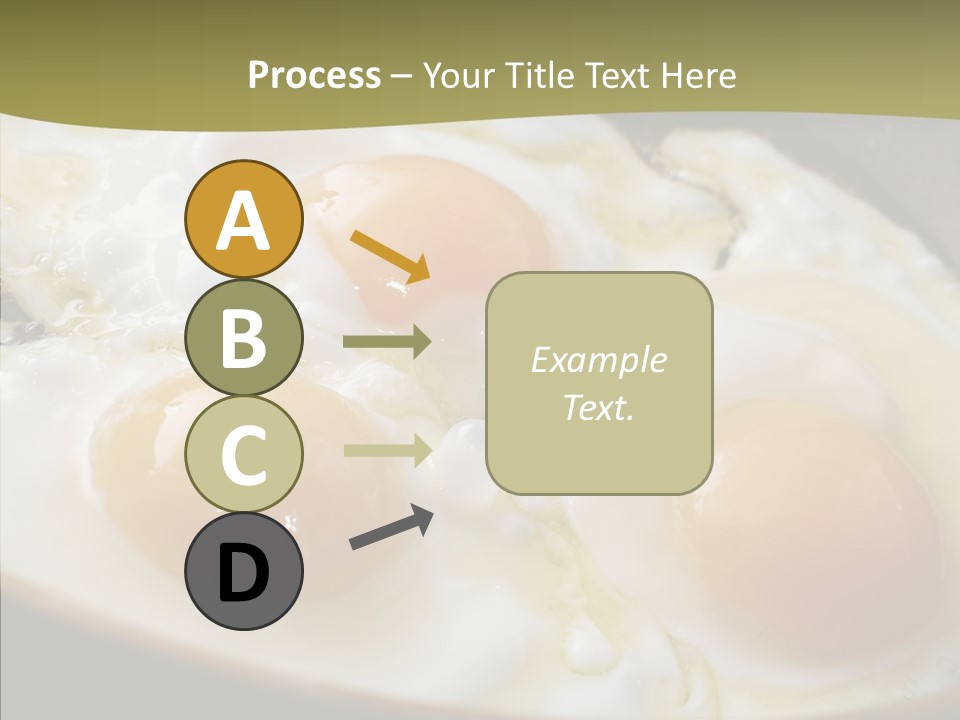 Process – Your Title Text Here

A

B

C

D

Example Text.